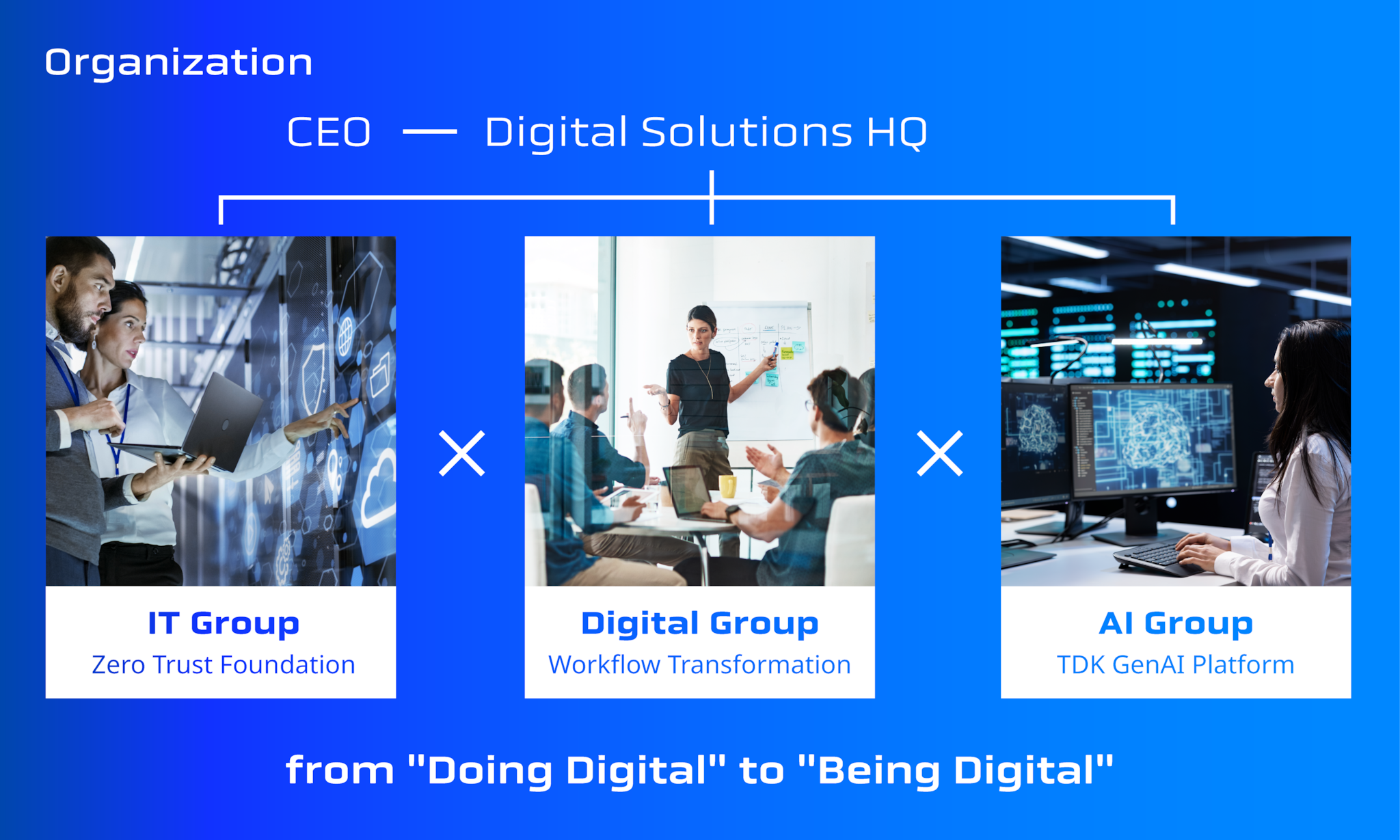 Organization

CEO — Digital Solutions HQ

IT Group
Zero Trust Foundation

×

Digital Group
Workflow Transformation

×

AI Group
TDK GenAI Platform

from "Doing Digital" to "Being Digital"